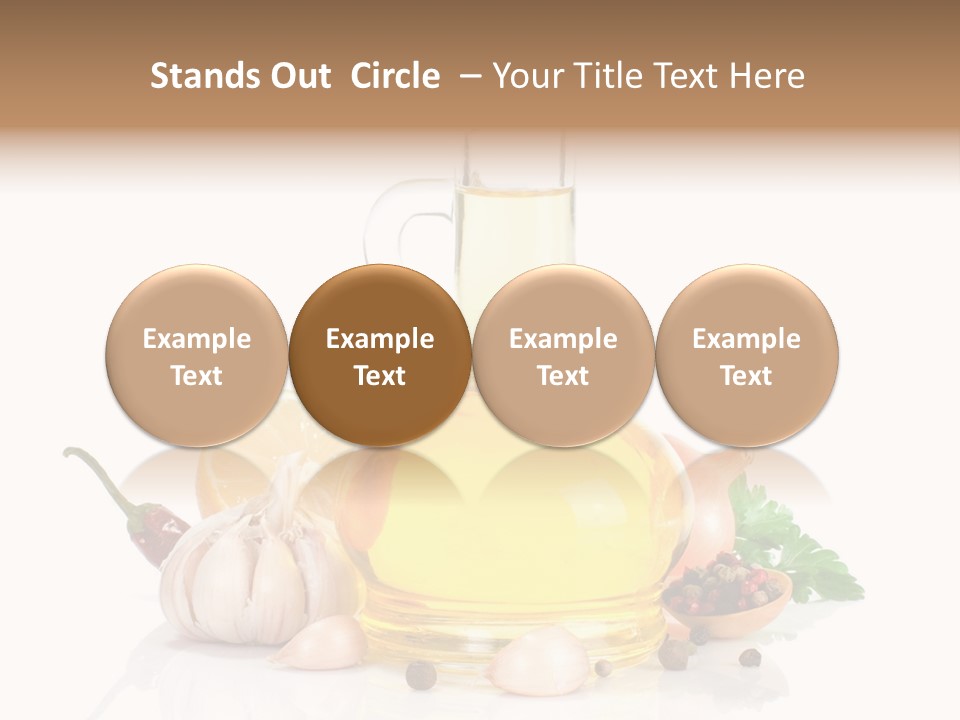 Stands Out Circle – Your Title Text Here

Example Text

Example Text

Example Text

Example Text